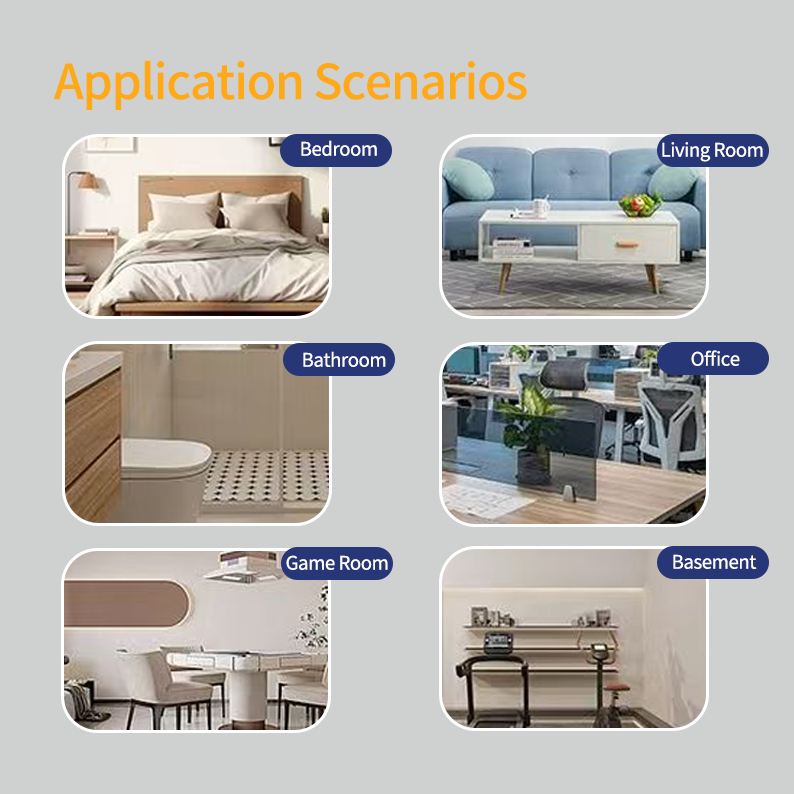 Application Scenarios

Bedroom

Living Room

Bathroom

Office

Game Room

Basement